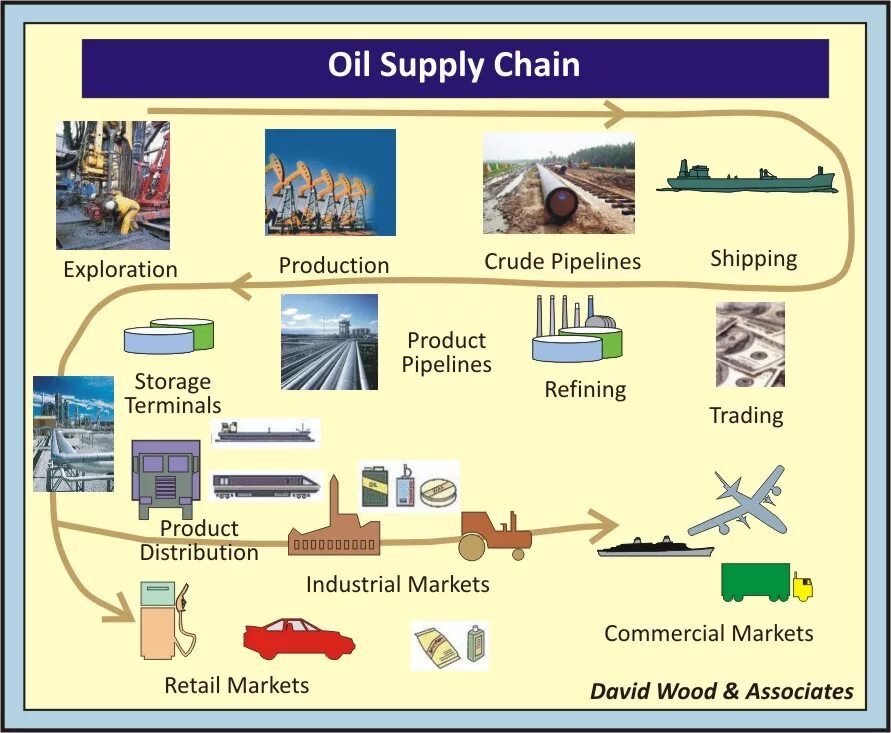 Oil Supply Chain

Exploration

Production

Crude Pipelines

Shipping

Storage Terminals

Product Pipelines

Refining

Trading

Product Distribution

Industrial Markets

Commercial Markets

Retail Markets

David Wood & Associates